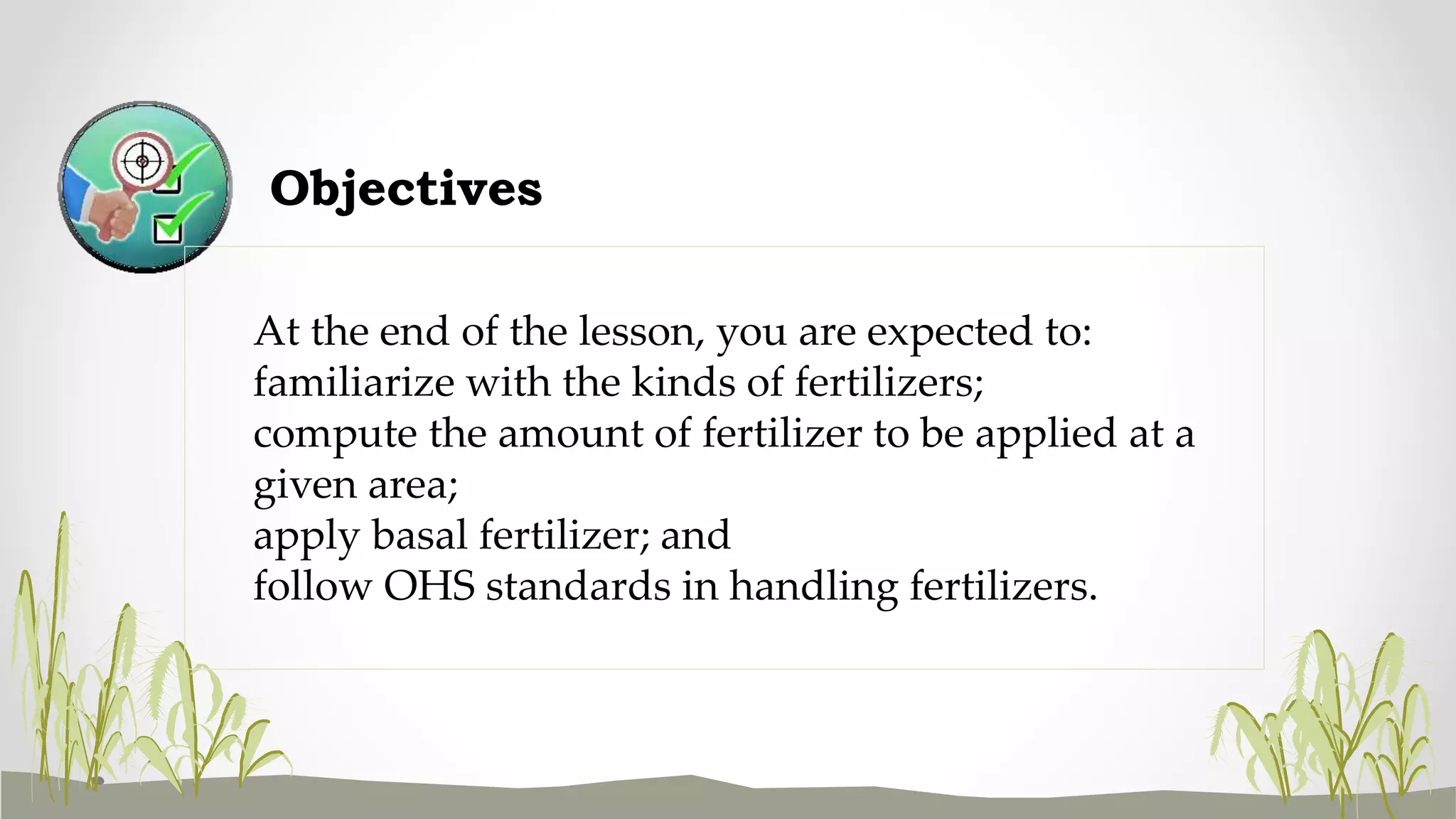 Objectives

At the end of the lesson, you are expected to:
familiarize with the kinds of fertilizers;
compute the amount of fertilizer to be applied at a given area;
apply basal fertilizer; and
follow OHS standards in handling fertilizers.